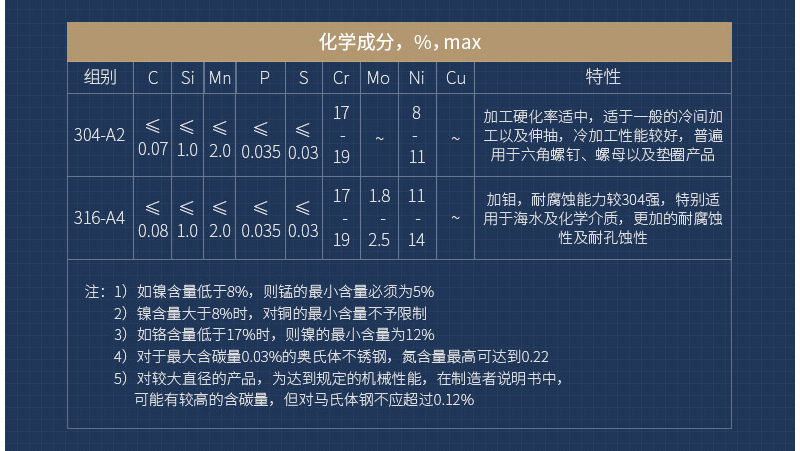 化学成分，%，max

| 组别 | C | Si | Mn | P | S | Cr | Mo | Ni | Cu | 特性 |
|---|---|---|---|---|---|---|---|---|---|---|
| 304-A2 | ≤ 0.07 | ≤ 1.0 | ≤ 2.0 | ≤ 0.035 | ≤ 0.03 | 17 - 19 | ~ | 8 - 11 | ~ | 加工硬化率适中，适于一般的冷间加工以及伸抽，冷加工性能较好，普遍用于六角螺钉、螺母以及垫圈产品 |
| 316-A4 | ≤ 0.08 | ≤ 1.0 | ≤ 2.0 | ≤ 0.035 | ≤ 0.03 | 17 - 19 | 1.8 - 2.5 | 11 - 14 | ~ | 加钼，耐腐蚀能力较304强，特别适用于海水及化学介质，更加的耐腐蚀性及耐孔蚀性 |

注：1）如镍含量低于8%，则锰的最小含量必须为5%
2）镍含量大于8%时，对铜的最小含量不予限制
3）如铬含量低于17%时，则镍的最小含量为12%
4）对于最大含碳量0.03%的奥氏体不锈钢，氮含量最高可达到0.22
5）对较大直径的产品，为达到规定的机械性能，在制造者说明书中，可能有较高的含碳量，但对马氏体钢不应超过0.12%